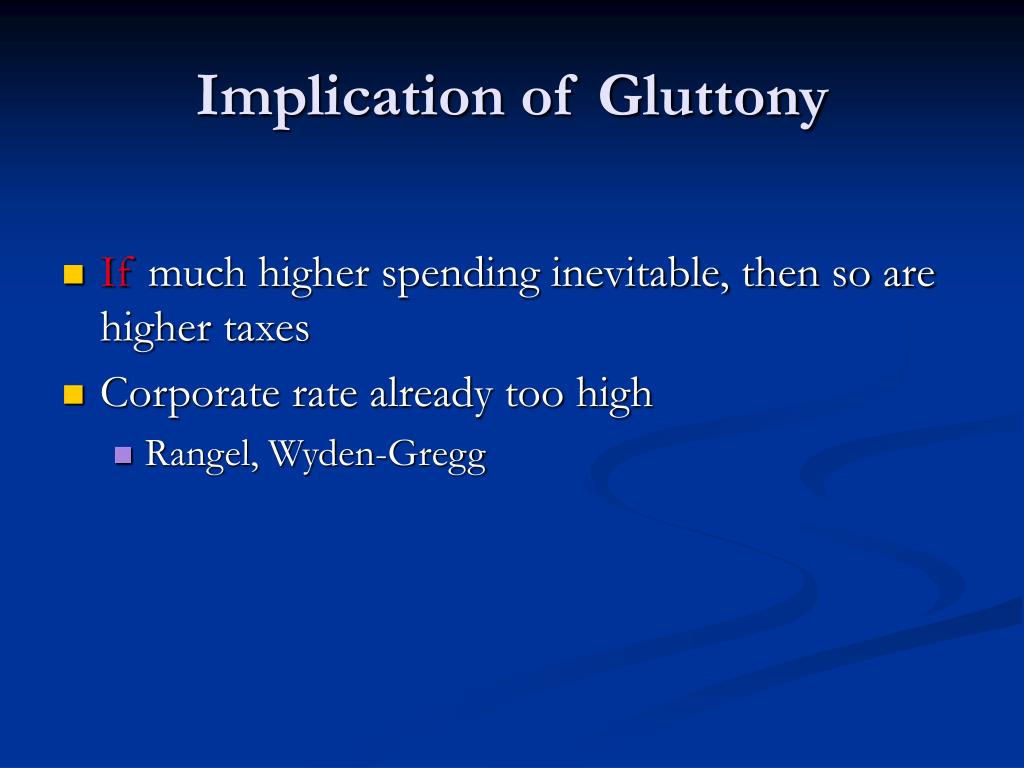 Implication of Gluttony

If much higher spending inevitable, then so are higher taxes

Corporate rate already too high

Rangel, Wyden-Gregg